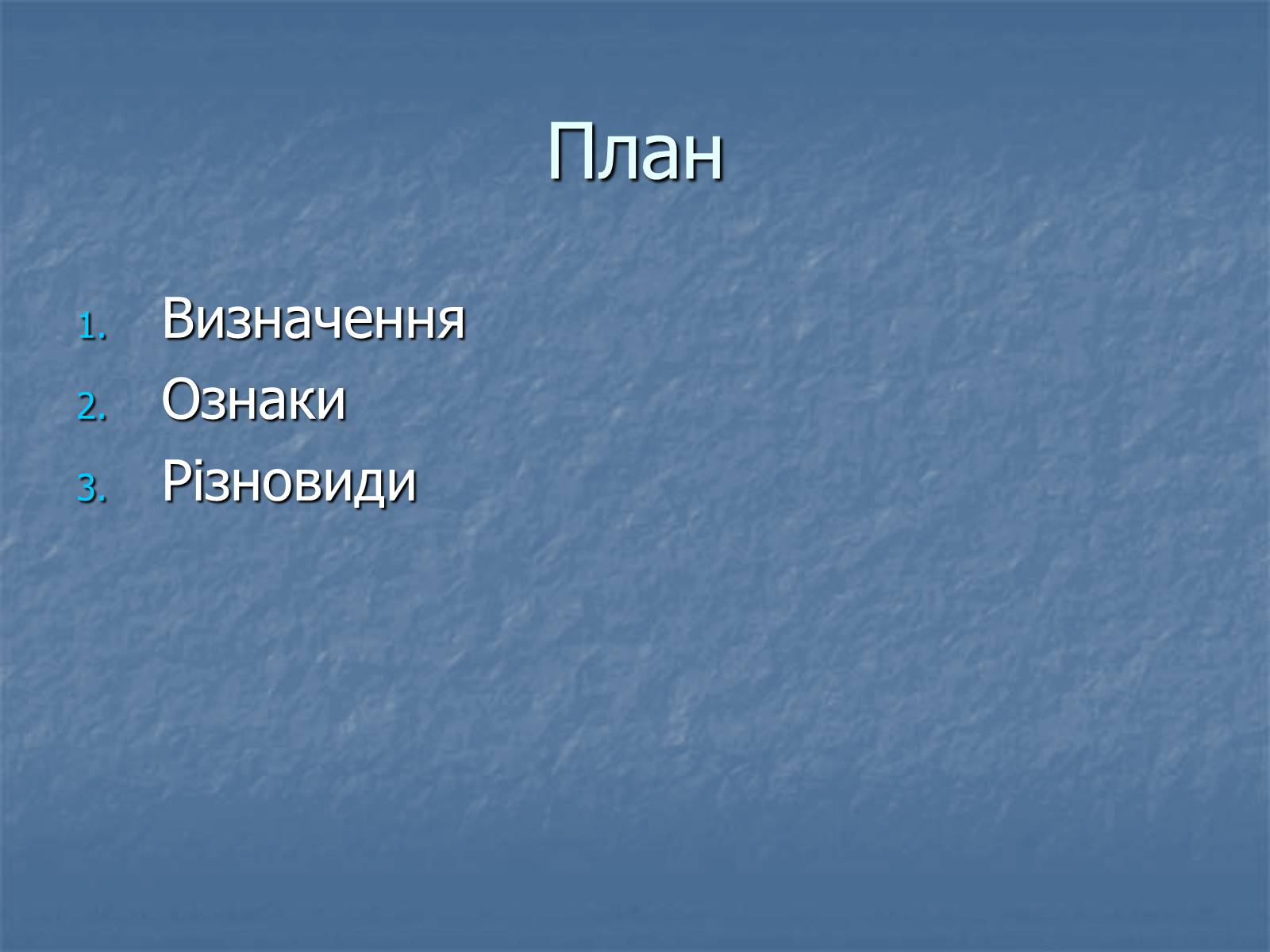 План

1. Визначення
2. Ознаки
3. Різновиди